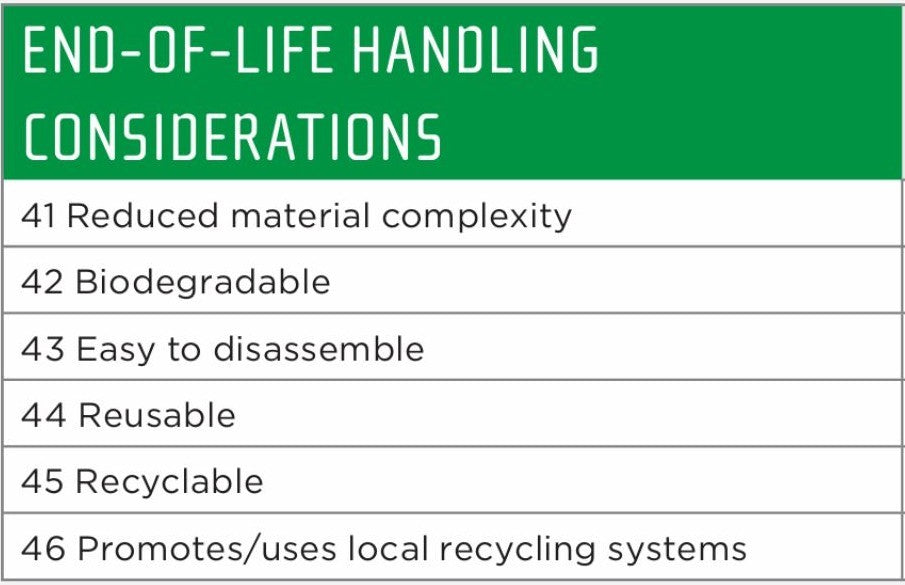 | END-OF-LIFE HANDLING CONSIDERATIONS |
|---|
| 41 Reduced material complexity |
| 42 Biodegradable |
| 43 Easy to disassemble |
| 44 Reusable |
| 45 Recyclable |
| 46 Promotes/uses local recycling systems |